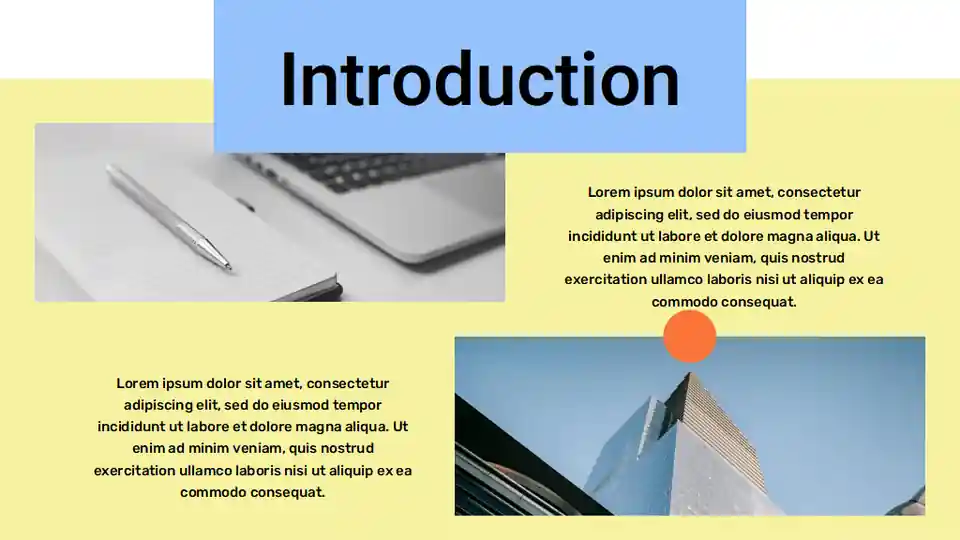 Introduction

Lorem ipsum dolor sit amet, consectetur adipiscing elit, sed do eiusmod tempor incididunt ut labore et dolore magna aliqua. Ut enim ad minim veniam, quis nostrud exercitation ullamco laboris nisi ut aliquip ex ea commodo consequat.

Lorem ipsum dolor sit amet, consectetur adipiscing elit, sed do eiusmod tempor incididunt ut labore et dolore magna aliqua. Ut enim ad minim veniam, quis nostrud exercitation ullamco laboris nisi ut aliquip ex ea commodo consequat.